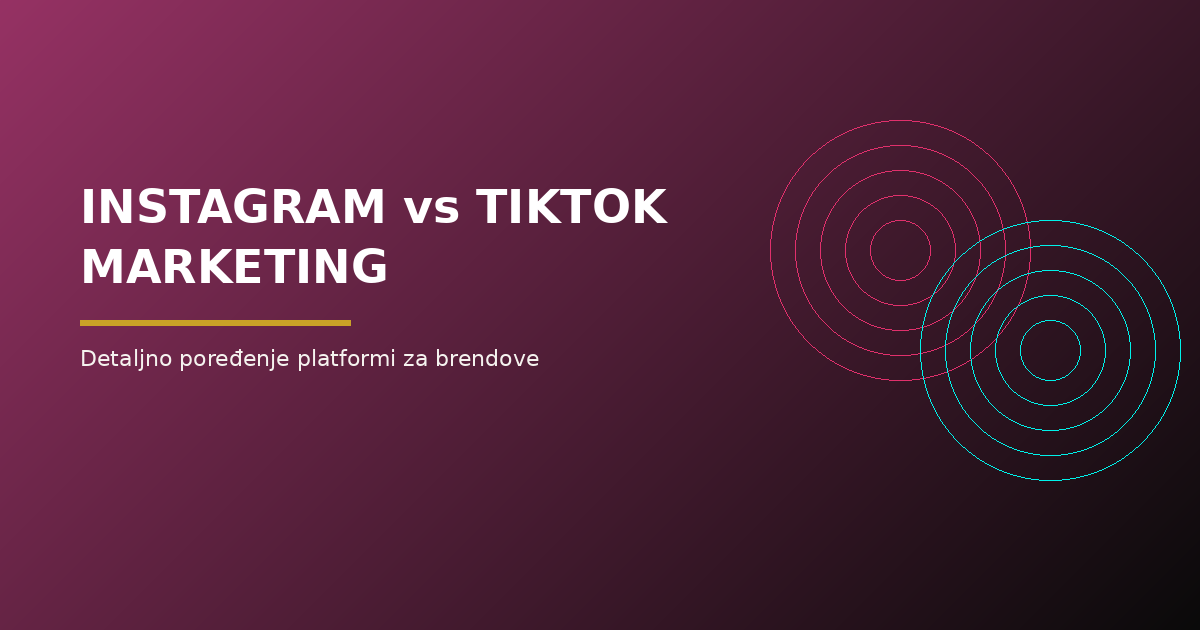 INSTAGRAM vs TIKTOK MARKETING

Detaljno poređenje platformi za brendove